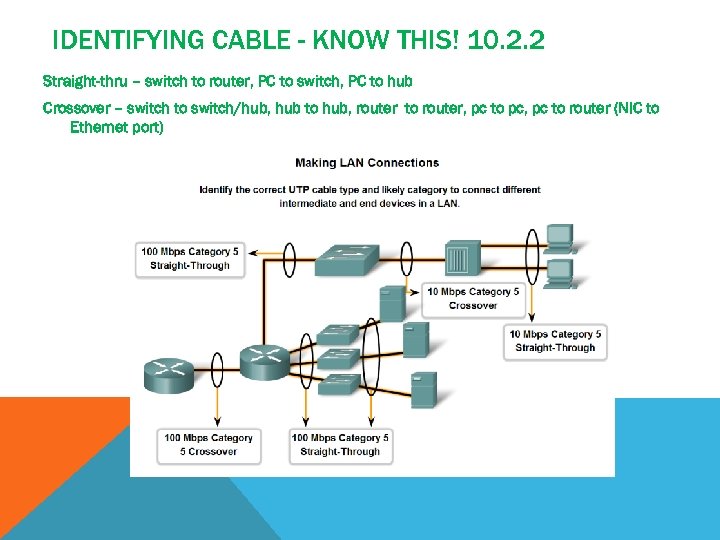 IDENTIFYING CABLE - KNOW THIS! 10.2.2

Straight-thru – switch to router, PC to switch, PC to hub

Crossover – switch to switch/hub, hub to hub, router to router, pc to pc, pc to router (NIC to Ethernet port)

Making LAN Connections

Identify the correct UTP cable type and likely category to connect different intermediate and end devices in a LAN.

100 Mbps Category 5 Straight-Through

10 Mbps Category 5 Crossover

10 Mbps Category 5 Straight-Through

100 Mbps Category 5 Crossover

100 Mbps Category 5 Straight-Through